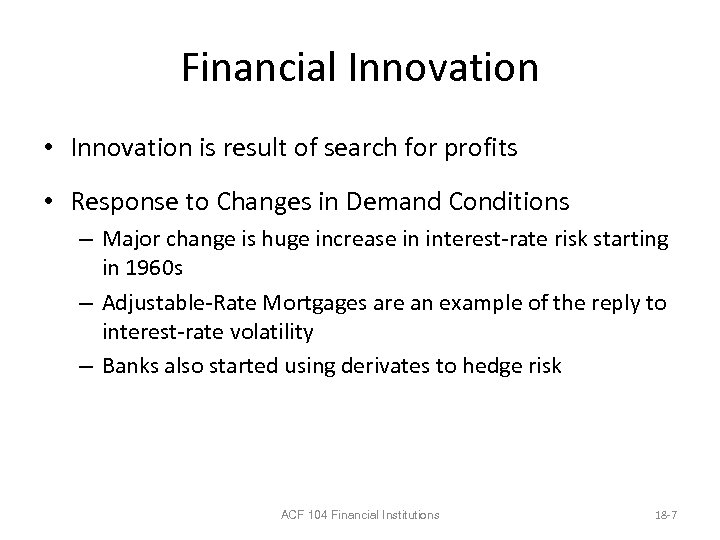 Financial Innovation

• Innovation is result of search for profits

• Response to Changes in Demand Conditions
– Major change is huge increase in interest-rate risk starting in 1960s
– Adjustable-Rate Mortgages are an example of the reply to interest-rate volatility
– Banks also started using derivates to hedge risk

ACF 104 Financial Institutions

18-7